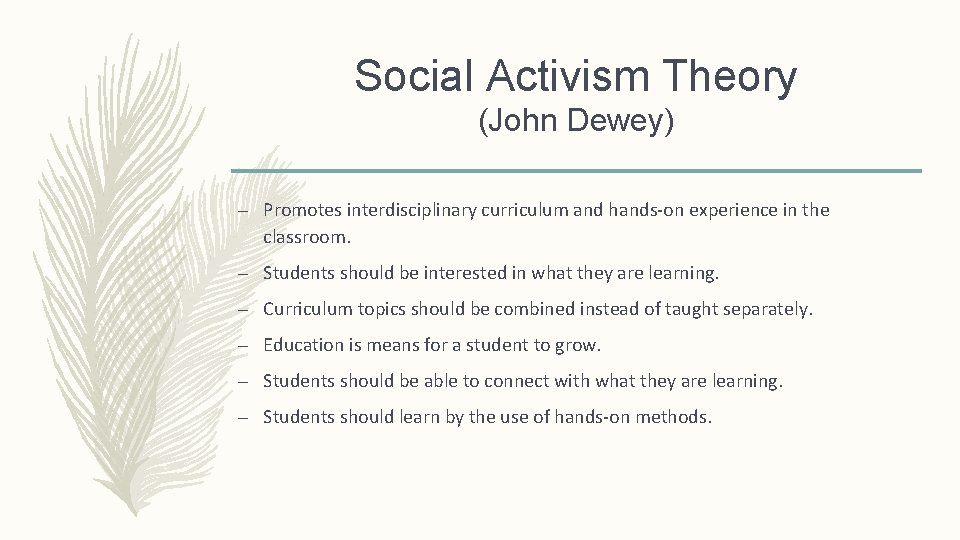 Social Activism Theory
(John Dewey)

– Promotes interdisciplinary curriculum and hands-on experience in the classroom.

– Students should be interested in what they are learning.

– Curriculum topics should be combined instead of taught separately.

– Education is means for a student to grow.

– Students should be able to connect with what they are learning.

– Students should learn by the use of hands-on methods.